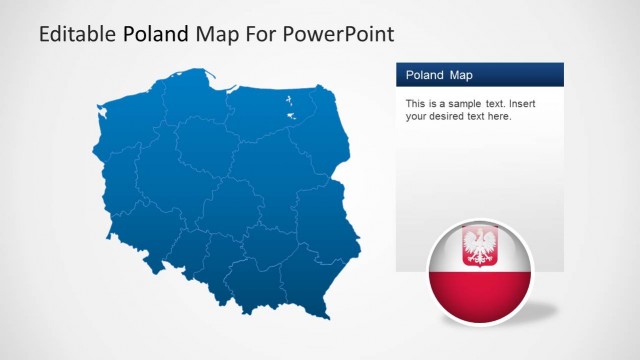 Editable Poland Map For PowerPoint

Poland Map

This is a sample text. Insert your desired text here.